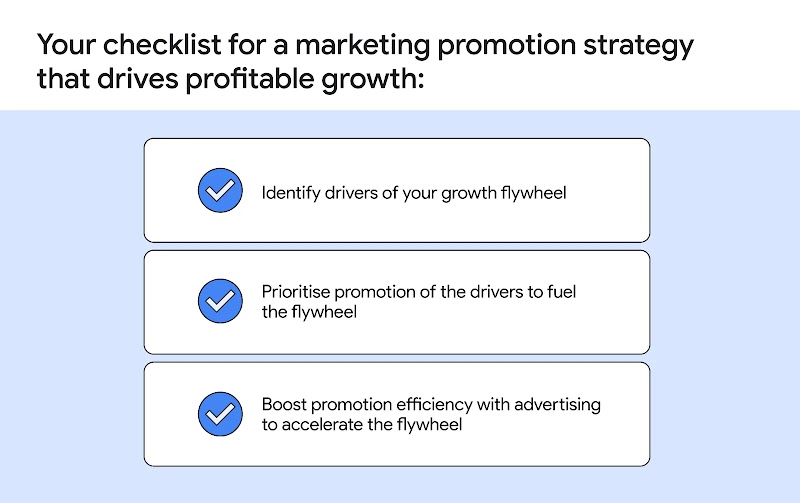 Your checklist for a marketing promotion strategy that drives profitable growth:

Identify drivers of your growth flywheel

Prioritise promotion of the drivers to fuel the flywheel

Boost promotion efficiency with advertising to accelerate the flywheel